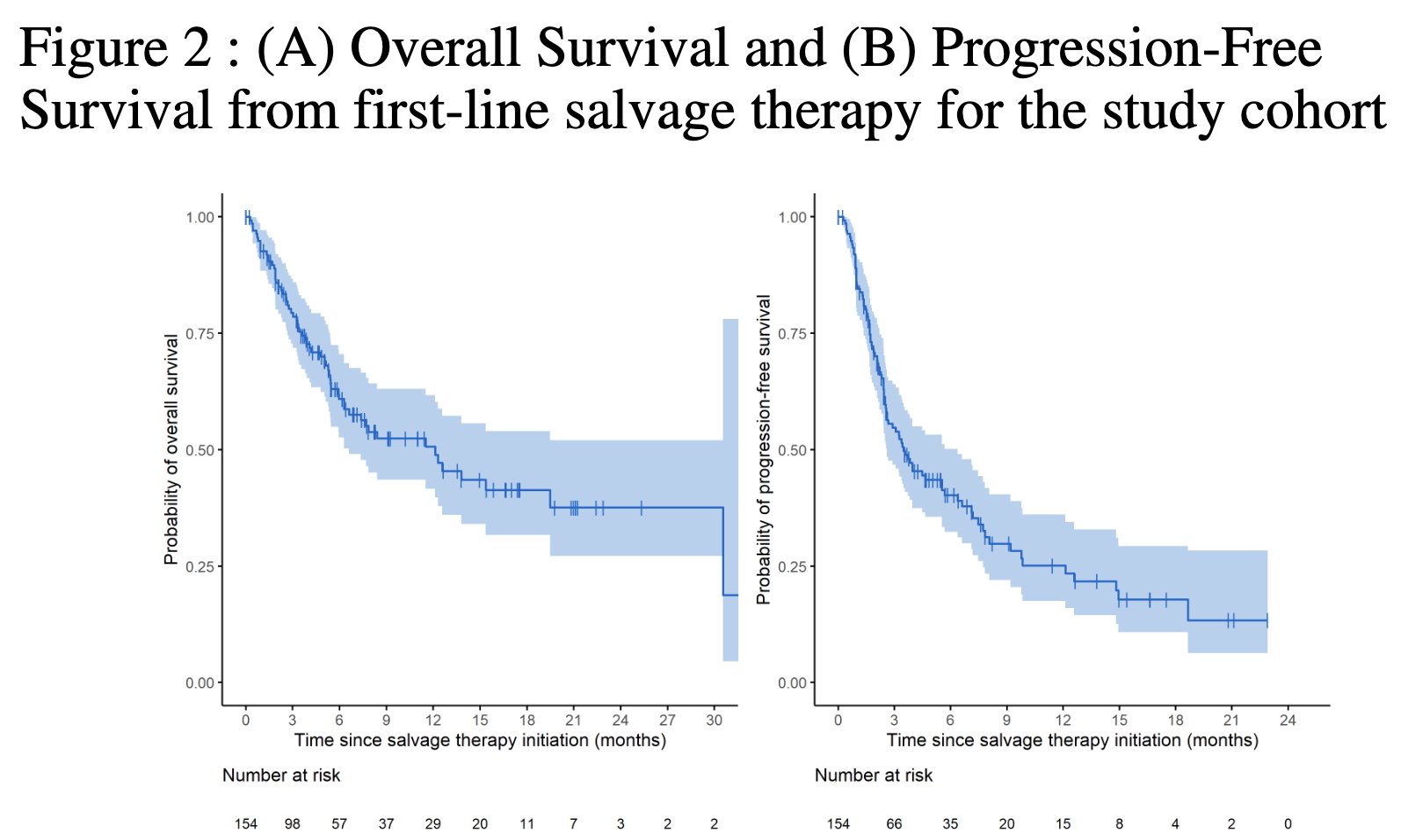 Figure 2 : (A) Overall Survival and (B) Progression-Free Survival from first-line salvage therapy for the study cohort

Probability of overall survival
1.00
0.75
0.50
0.25
0.00
0 3 6 9 12 15 18 21 24 27 30
Time since salvage therapy initiation (months)

Number at risk
154 98 57 37 29 20 11 7 3 2 2

Probability of progression-free survival
1.00
0.75
0.50
0.25
0.00
0 3 6 9 12 15 18 21 24
Time since salvage therapy initiation (months)

Number at risk
154 66 35 20 15 8 4 2 0